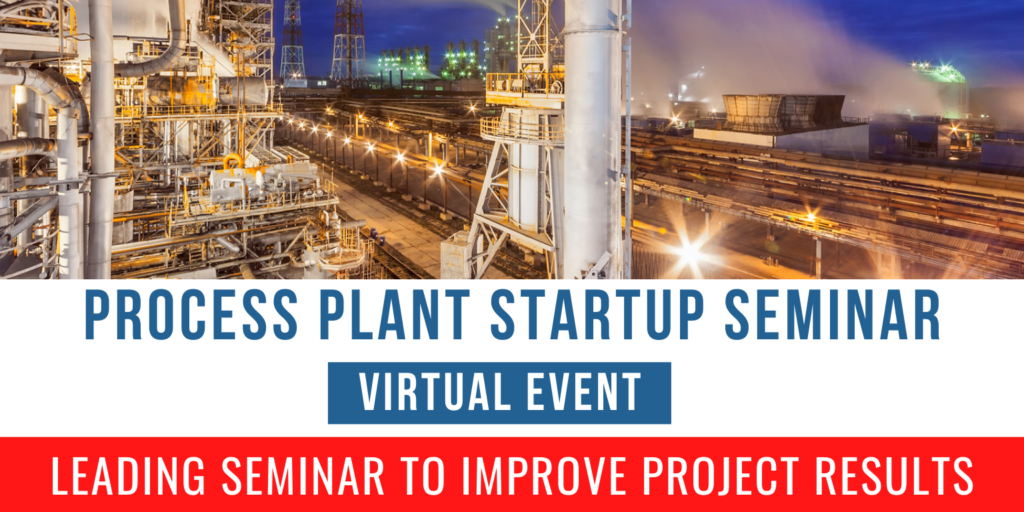 PROCESS PLANT STARTUP SEMINAR

VIRTUAL EVENT

LEADING SEMINAR TO IMPROVE PROJECT RESULTS